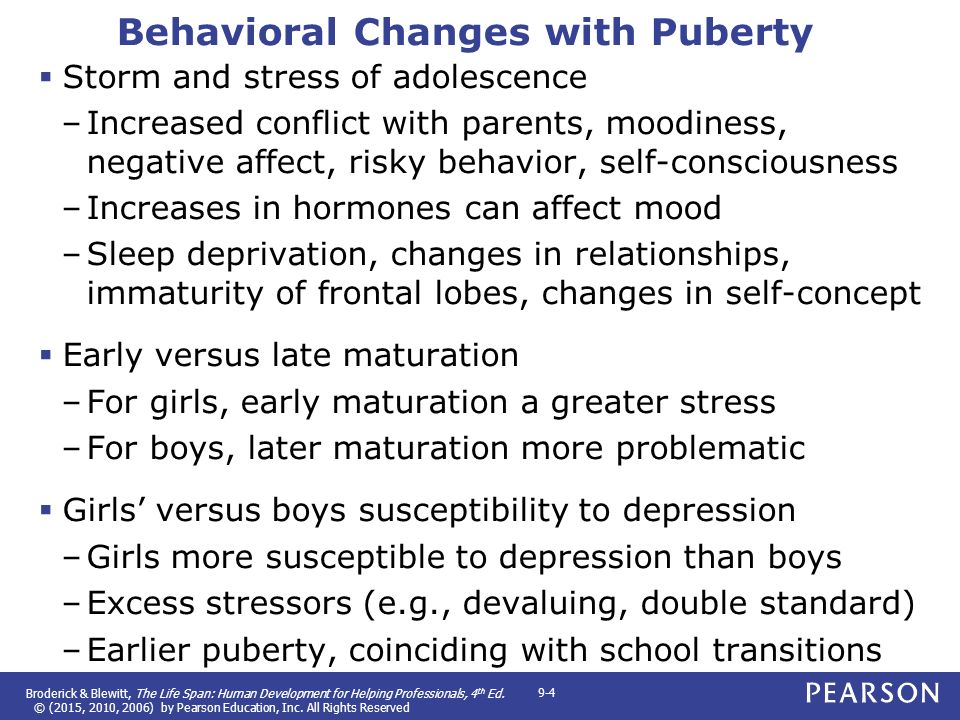 Behavioral Changes with Puberty

▪ Storm and stress of adolescence
– Increased conflict with parents, moodiness, negative affect, risky behavior, self-consciousness
– Increases in hormones can affect mood
– Sleep deprivation, changes in relationships, immaturity of frontal lobes, changes in self-concept

▪ Early versus late maturation
– For girls, early maturation a greater stress
– For boys, later maturation more problematic

▪ Girls' versus boys susceptibility to depression
– Girls more susceptible to depression than boys
– Excess stressors (e.g., devaluing, double standard)
– Earlier puberty, coinciding with school transitions

Broderick & Blewitt, The Life Span: Human Development for Helping Professionals, 4th Ed. © (2015, 2010, 2006) by Pearson Education, Inc. All Rights Reserved

9-4

PEARSON